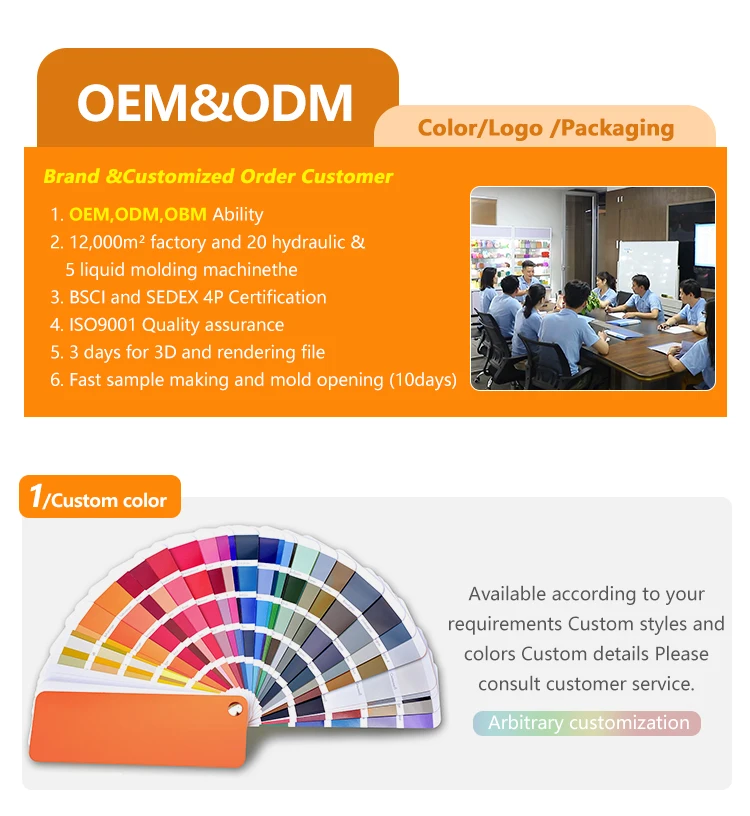 OEM&ODM

Color/Logo /Packaging

Brand &Customized Order Customer

1. OEM,ODM,OBM Ability
2. 12,000m² factory and 20 hydraulic & 5 liquid molding machinethe
3. BSCI and SEDEX 4P Certification
4. ISO9001 Quality assurance
5. 3 days for 3D and rendering file
6. Fast sample making and mold opening (10days)

1/Custom color

Available according to your requirements Custom styles and colors Custom details Please consult customer service.

Arbitrary customization